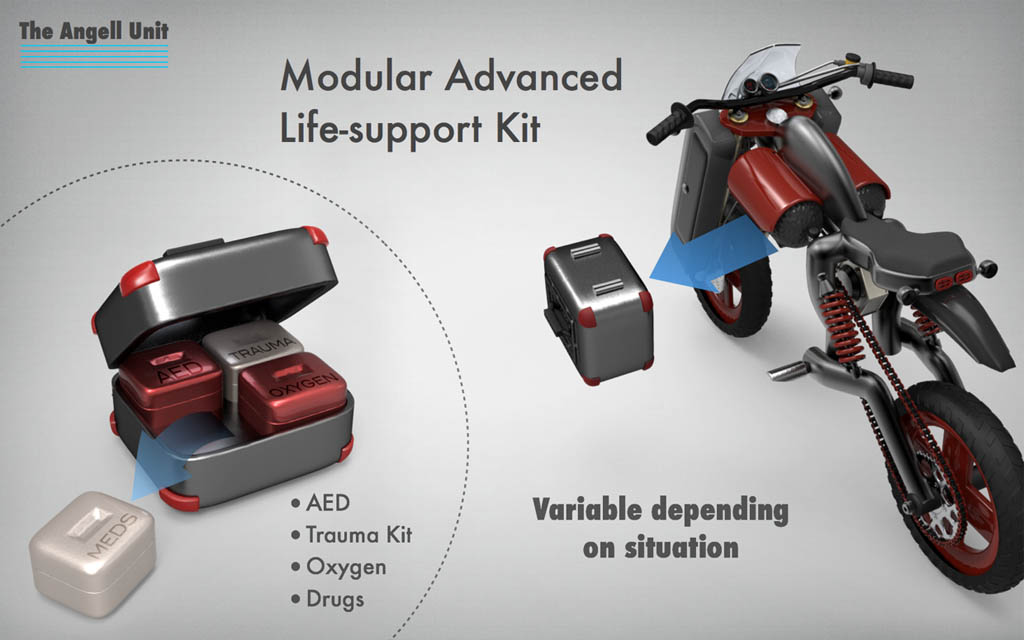 The Angell Unit

Modular Advanced Life-support Kit

AED
TRAUMA
OXYGEN
MEDS

• AED
• Trauma Kit
• Oxygen
• Drugs

Variable depending on situation